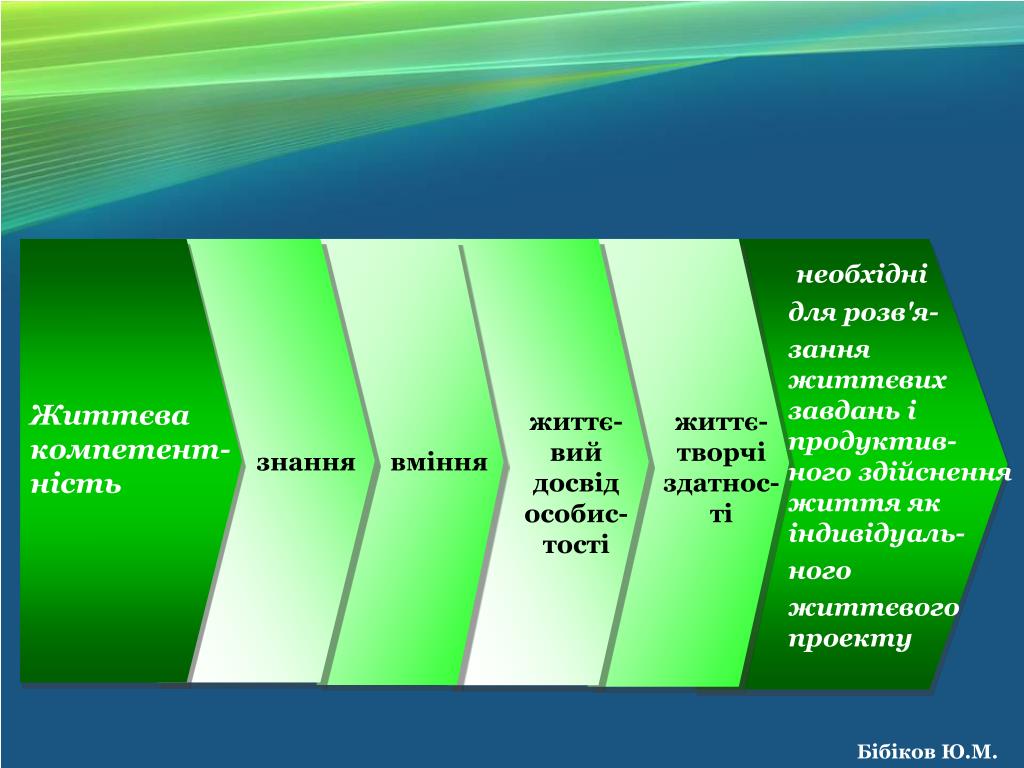 Життєва компетентність

знання

вміння

життєвий досвід особистості

життєтворчі здатності

необхідні для розв'язання життєвих завдань і продуктивного здійснення життя як індивідуального життєвого проекту

Бібіков Ю.М.